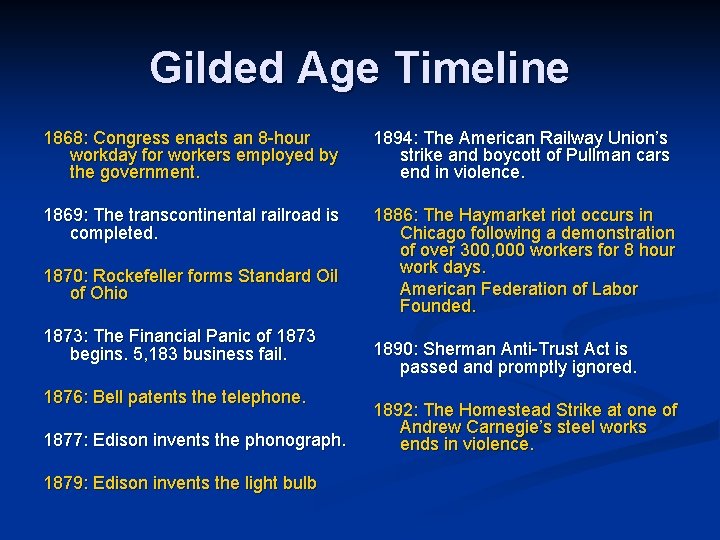 Gilded Age Timeline

1868: Congress enacts an 8-hour workday for workers employed by the government.

1869: The transcontinental railroad is completed.

1870: Rockefeller forms Standard Oil of Ohio

1873: The Financial Panic of 1873 begins. 5,183 business fail.

1876: Bell patents the telephone.

1877: Edison invents the phonograph.

1879: Edison invents the light bulb

1894: The American Railway Union's strike and boycott of Pullman cars end in violence.

1886: The Haymarket riot occurs in Chicago following a demonstration of over 300,000 workers for 8 hour work days.

American Federation of Labor Founded.

1890: Sherman Anti-Trust Act is passed and promptly ignored.

1892: The Homestead Strike at one of Andrew Carnegie's steel works ends in violence.